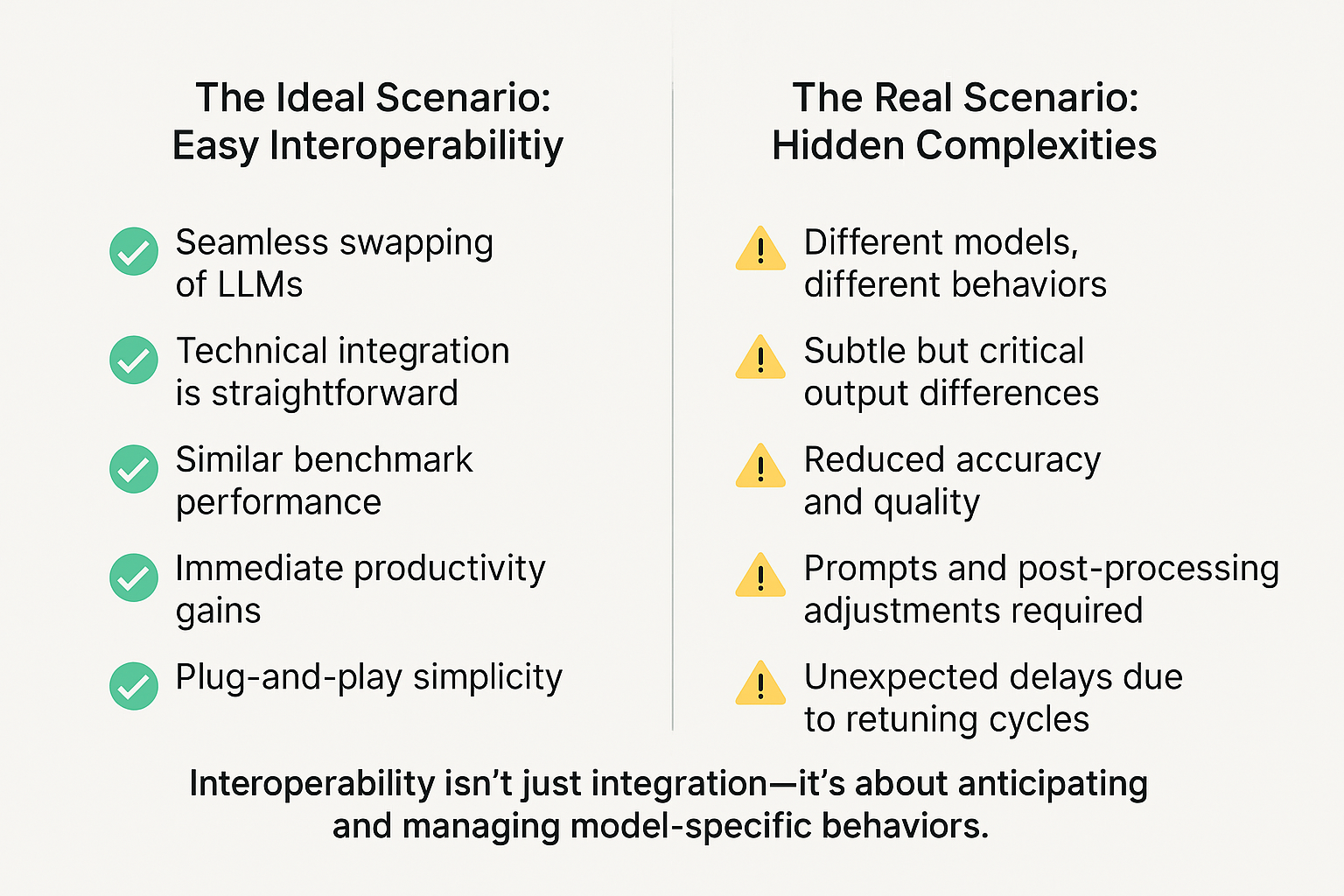 The Ideal Scenario: Easy Interoperabilitiy

Seamless swapping of LLMs

Technical integration is straightforward

Similar benchmark performance

Immediate productivity gains

Plug-and-play simplicity

The Real Scenario: Hidden Complexities

Different models, different behaviors

Subtle but critical output differences

Reduced accuracy and quality

Prompts and post-processing adjustments required

Unexpected delays due to retuning cycles

Interoperability isn't just integration—it's about anticipating and managing model-specific behaviors.